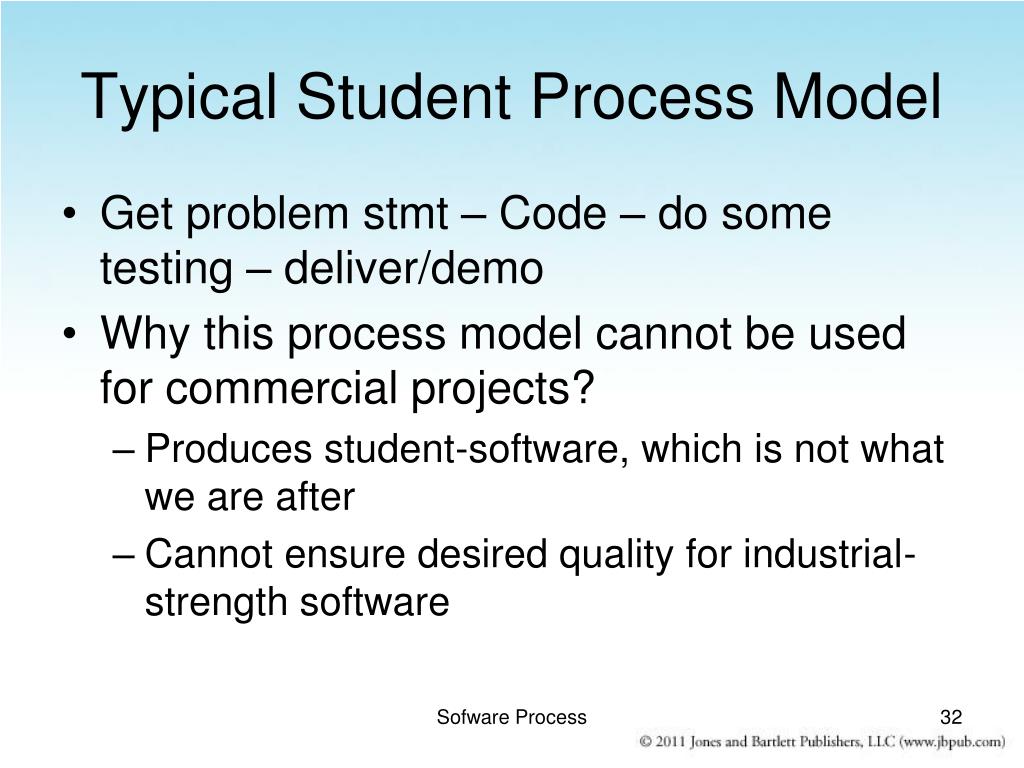 Typical Student Process Model

• Get problem stmt – Code – do some testing – deliver/demo
• Why this process model cannot be used for commercial projects?
– Produces student-software, which is not what we are after
– Cannot ensure desired quality for industrial-strength software

Sofware Process

32

© 2011 Jones and Bartlett Publishers, LLC (www.jbpub.com)